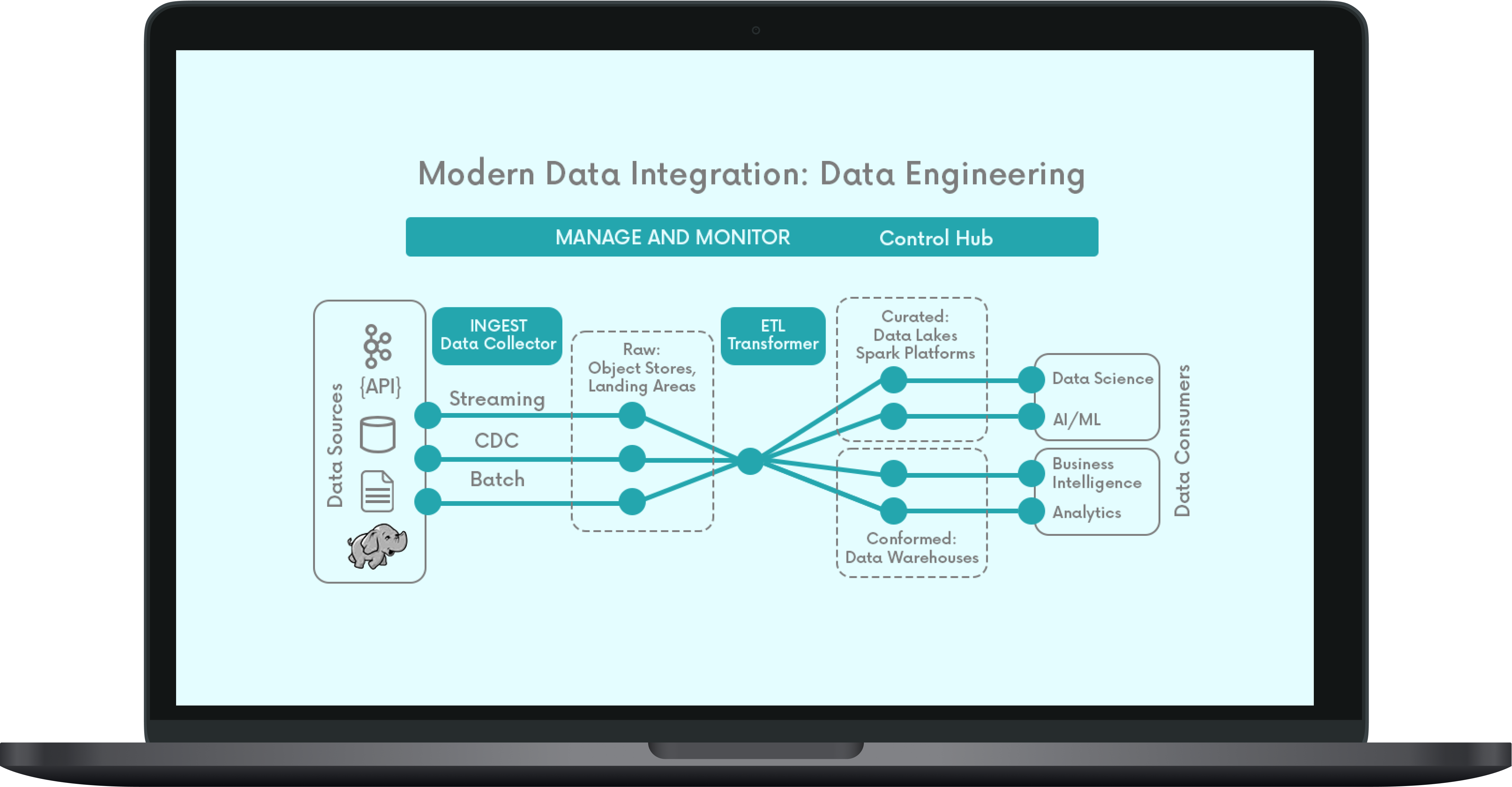 Modern Data Integration: Data Engineering

MANAGE AND MONITOR Control Hub

Data Sources

{API}

INGEST
Data Collector

Streaming

CDC

Batch

Raw:
Object Stores,
Landing Areas

ETL
Transformer

Curated:
Data Lakes
Spark Platforms

Conformed:
Data Warehouses

Data Science

AI/ML

Business
Intelligence

Analytics

Data Consumers